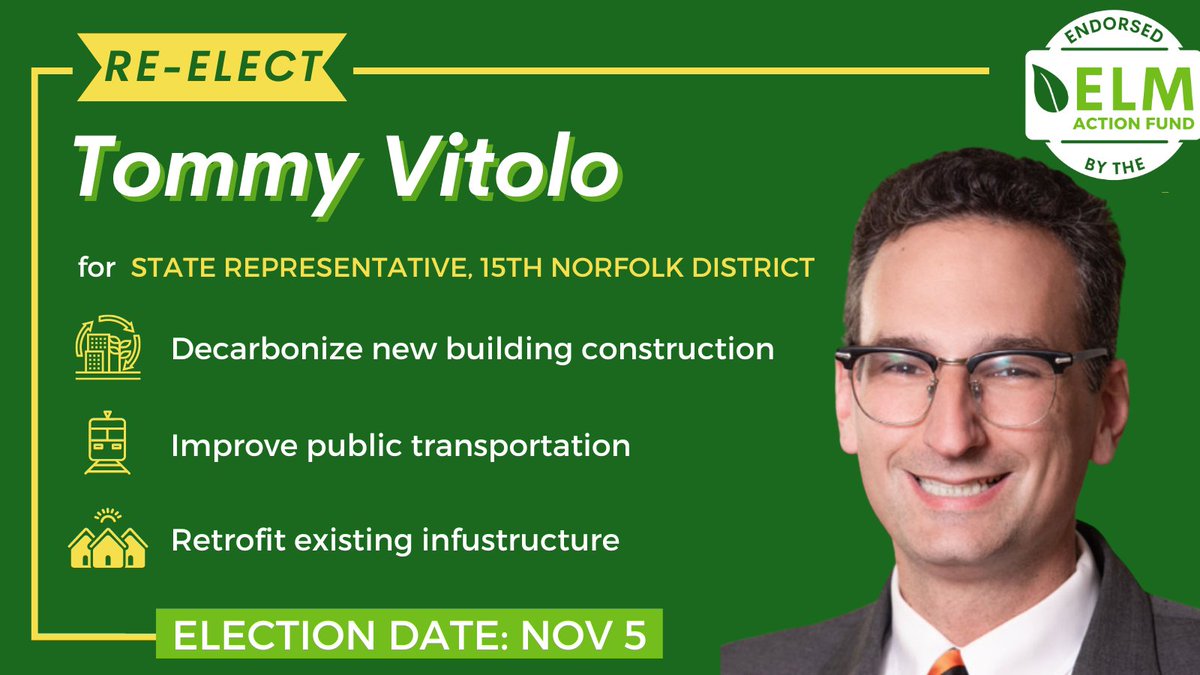 RE-ELECT

Tommy Vitolo

for STATE REPRESENTATIVE, 15TH NORFOLK DISTRICT

Decarbonize new building construction

Improve public transportation

Retrofit existing infustructure

ELECTION DATE: NOV 5

ENDORSED BY THE ELM ACTION FUND